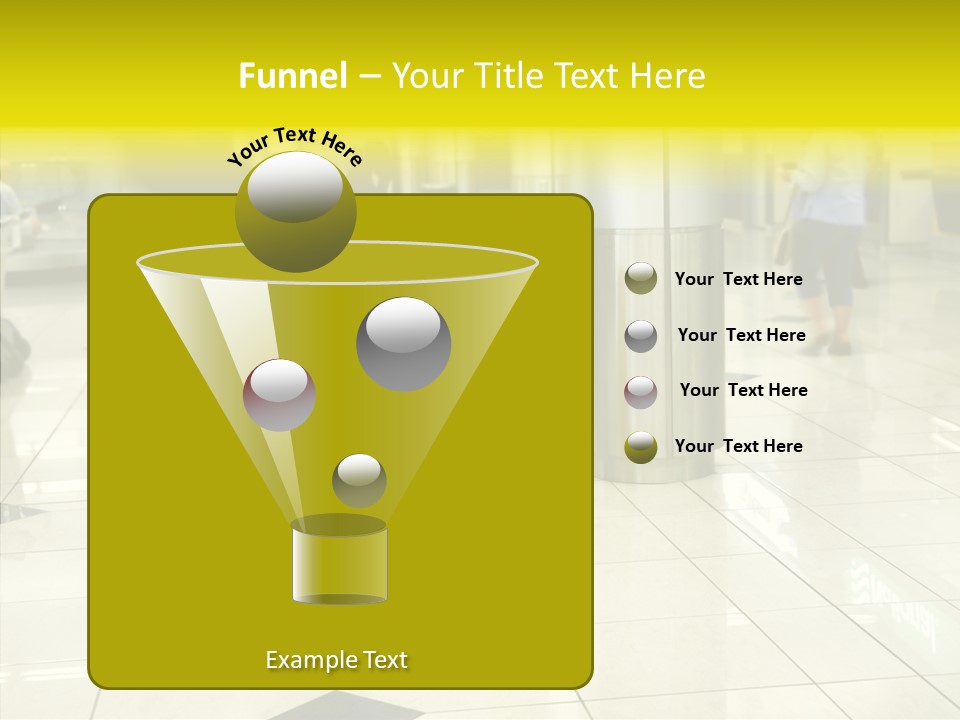 Funnel – Your Title Text Here

Your Text Here

Your Text Here

Your Text Here

Your Text Here

Your Text Here

Example Text